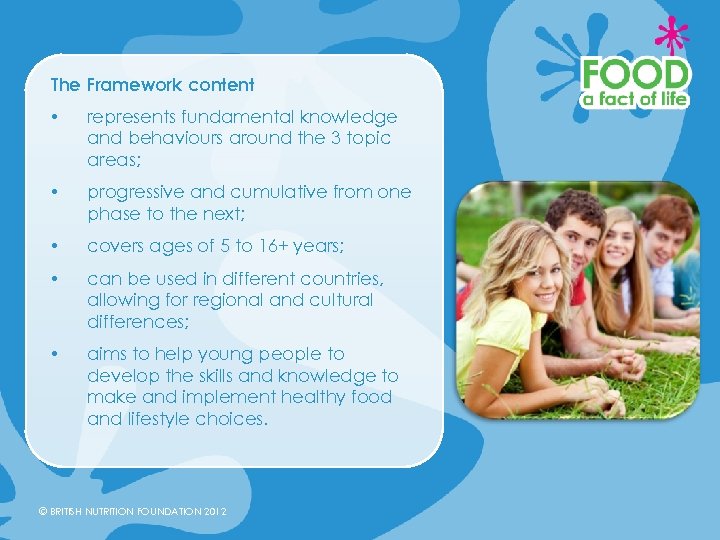 FOOD
a fact of life

The Framework content

• represents fundamental knowledge and behaviours around the 3 topic areas;

• progressive and cumulative from one phase to the next;

• covers ages of 5 to 16+ years;

• can be used in different countries, allowing for regional and cultural differences;

• aims to help young people to develop the skills and knowledge to make and implement healthy food and lifestyle choices.

© BRITISH NUTRITION FOUNDATION 2012